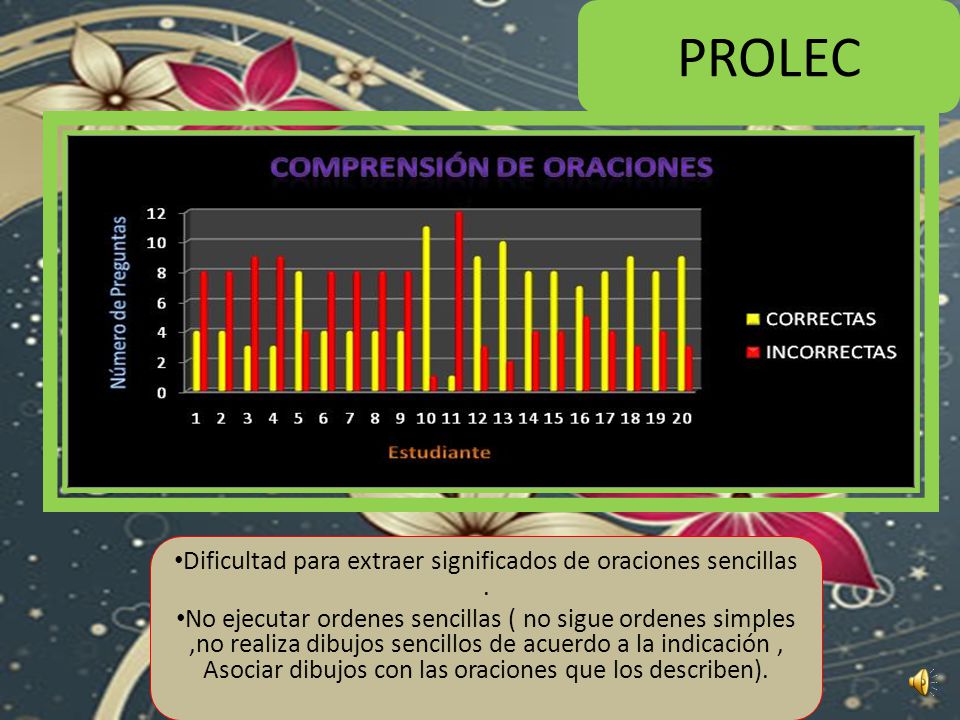 PROLEC

COMPRENSIÓN DE ORACIONES

Número de Preguntas

12
10
8
6
4
2
0

1 2 3 4 5 6 7 8 9 10 11 12 13 14 15 16 17 18 19 20

Estudiante

CORRECTAS
INCORRECTAS

•Dificultad para extraer significados de oraciones sencillas .

•No ejecutar ordenes sencillas ( no sigue ordenes simples ,no realiza dibujos sencillos de acuerdo a la indicación , Asociar dibujos con las oraciones que los describen).